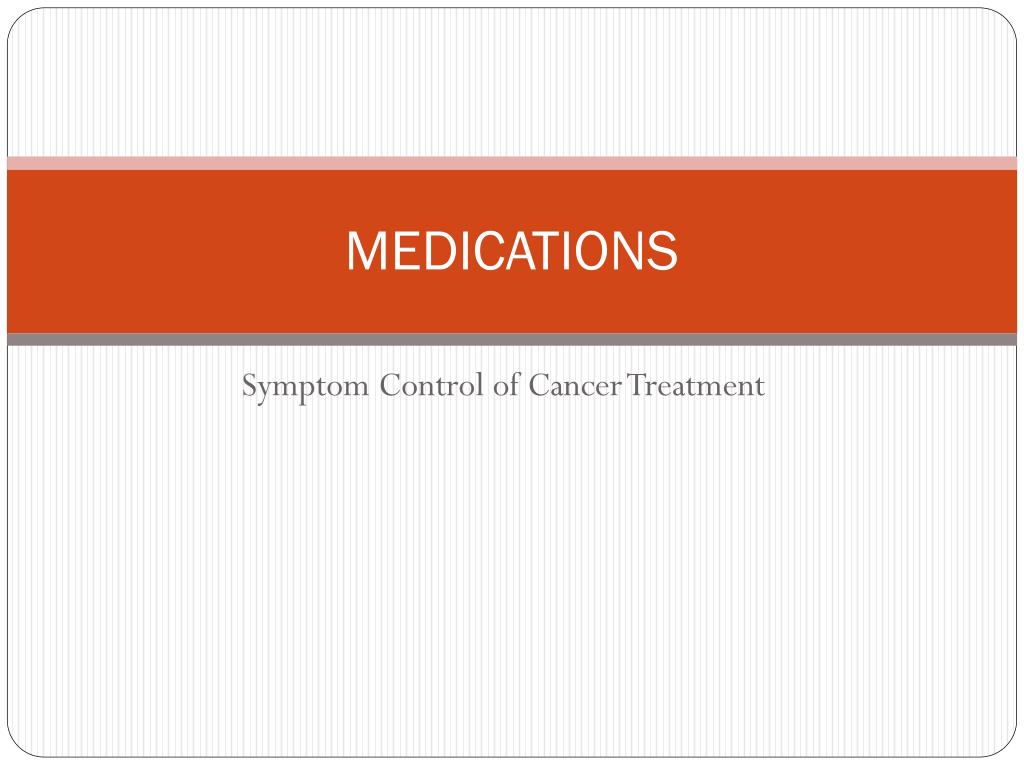 MEDICATIONS

Symptom Control of Cancer Treatment